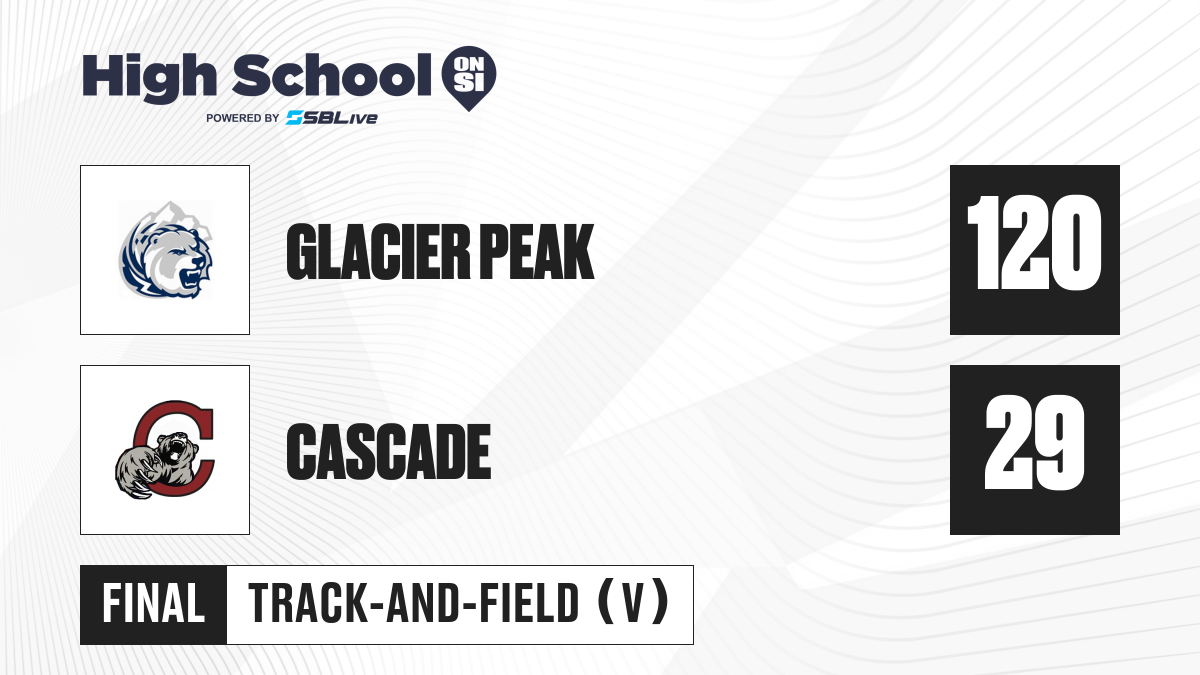 High School ON SI
POWERED BY SBLive

GLACIER PEAK
120

CASCADE
29

FINAL TRACK-AND-FIELD (V)